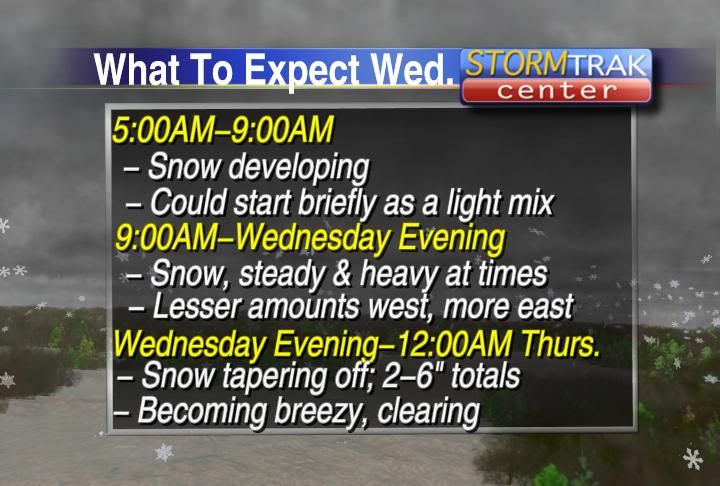 What To Expect Wed.

STORMTRAK center

5:00AM–9:00AM
– Snow developing
– Could start briefly as a light mix
9:00AM–Wednesday Evening
– Snow, steady & heavy at times
– Lesser amounts west, more east
Wednesday Evening–12:00AM Thurs.
– Snow tapering off; 2–6" totals
– Becoming breezy, clearing